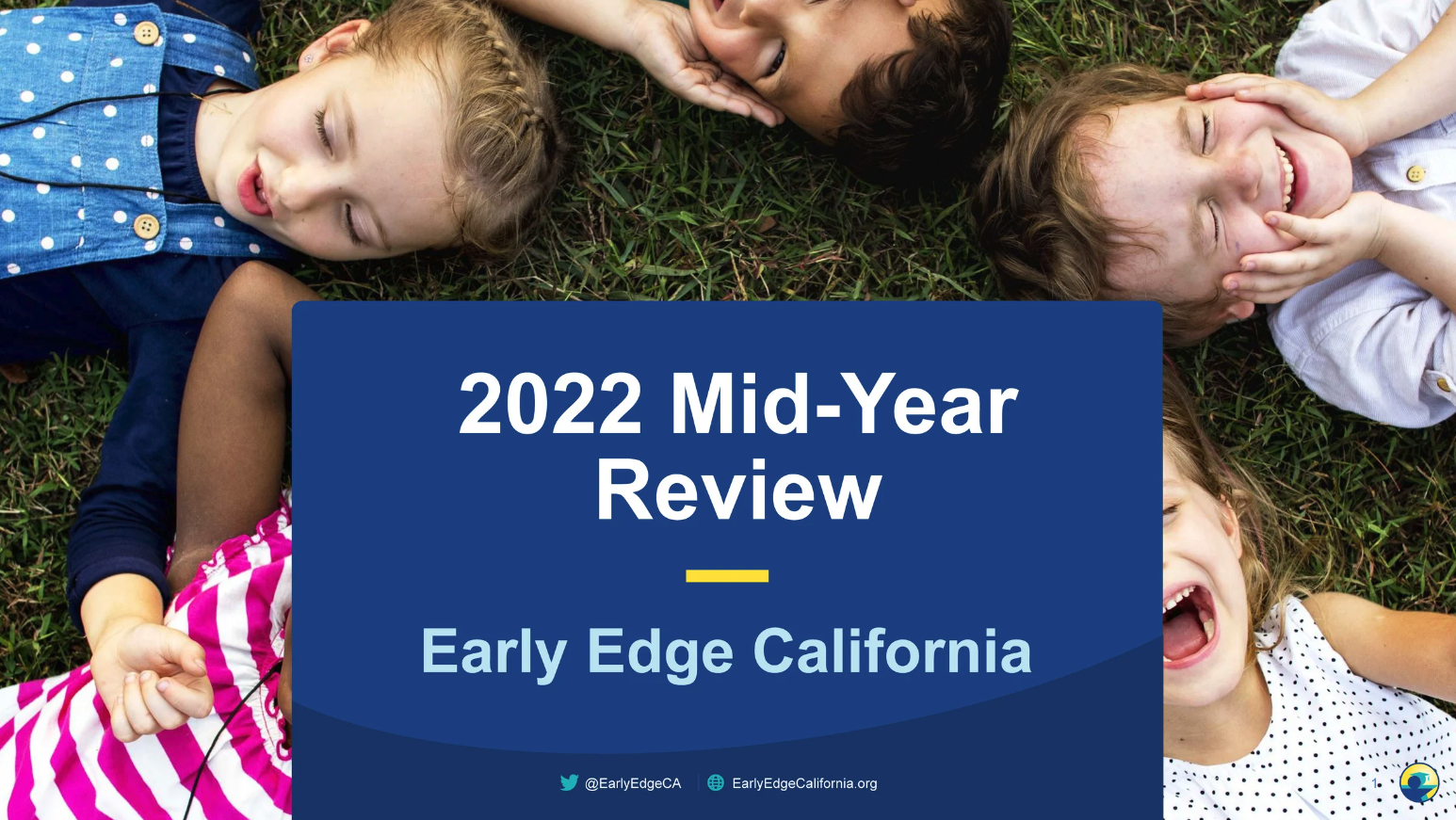 2022 Mid-Year Review

Early Edge California

@EarlyEdgeCA EarlyEdgeCalifornia.org

1